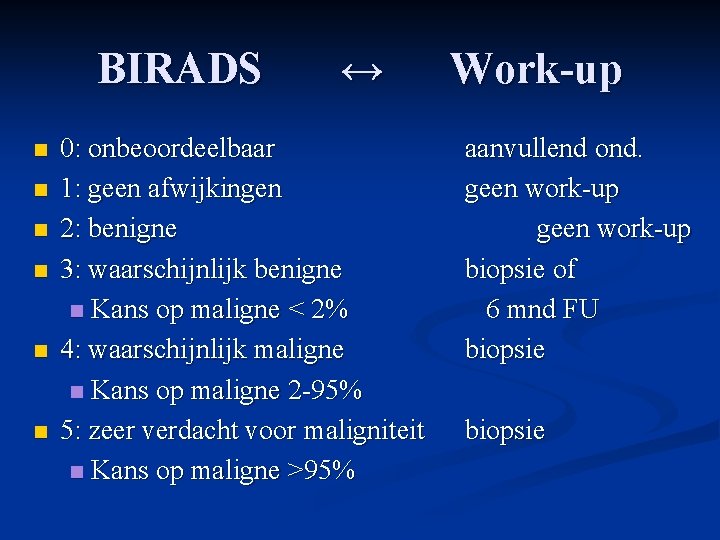 BIRADS ↔ Work-up

0: onbeoordeelbaar aanvullend ond.
1: geen afwijkingen geen work-up
2: benigne geen work-up
3: waarschijnlijk benigne biopsie of
Kans op maligne < 2% 6 mnd FU
4: waarschijnlijk maligne biopsie
Kans op maligne 2-95%
5: zeer verdacht voor maligniteit biopsie
Kans op maligne >95%